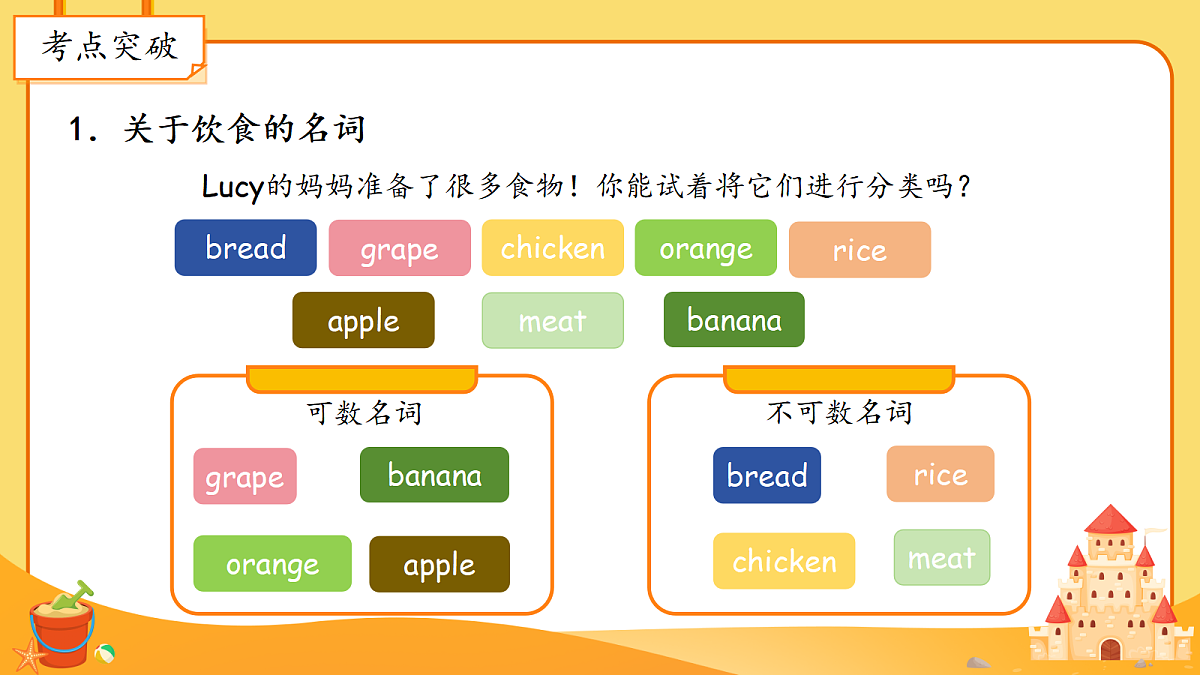 考点突破

1．关于饮食的名词

Lucy的妈妈准备了很多食物！你能试着将它们进行分类吗？

bread grape chicken orange rice

apple meat banana

可数名词

grape banana

orange apple

不可数名词

bread rice

chicken meat